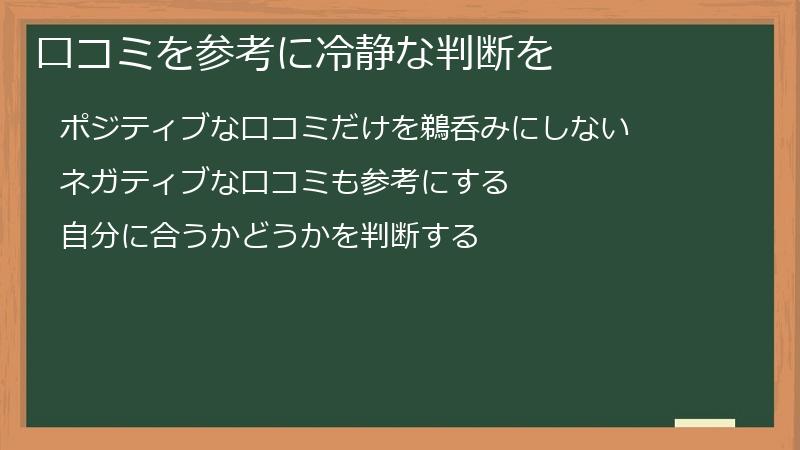 口コミを参考に冷静な判断を

ポジティブな口コミだけを鵜呑みにしない

ネガティブな口コミも参考にする

自分に合うかどうかを判断する